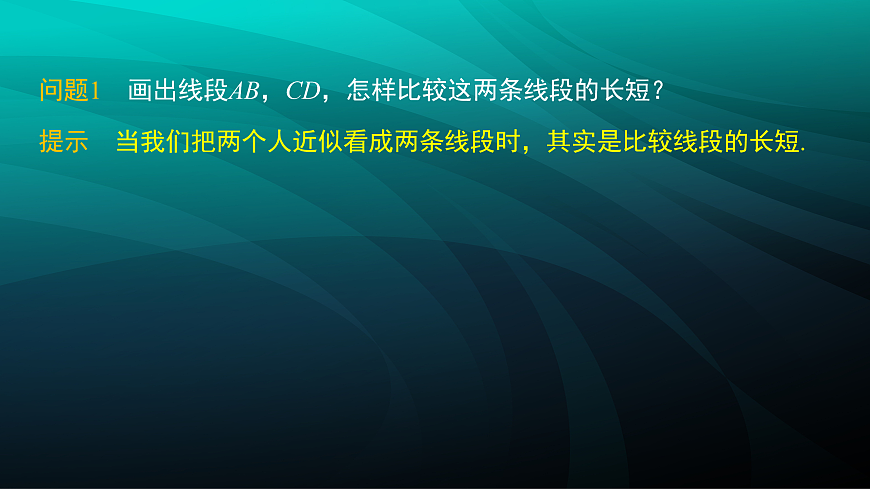 问题1　画出线段$AB$，$CD$，怎样比较这两条线段的长短？

提示　当我们把两个人近似看成两条线段时，其实是比较线段的长短.